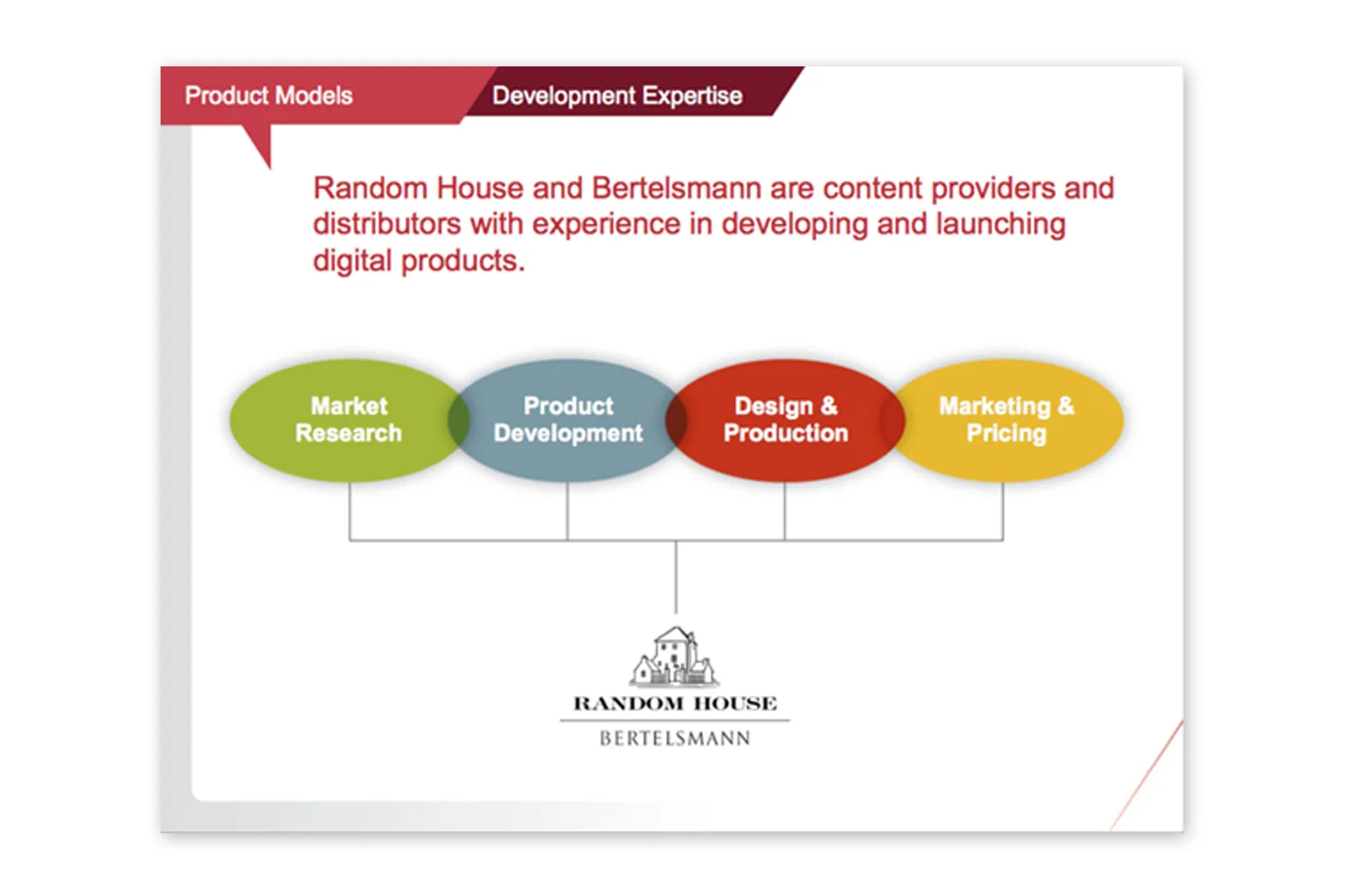 Product Models

Development Expertise

Random House and Bertelsmann are content providers and distributors with experience in developing and launching digital products.

Market Research

Product Development

Design & Production

Marketing & Pricing

RANDOM HOUSE

BERTELSMANN